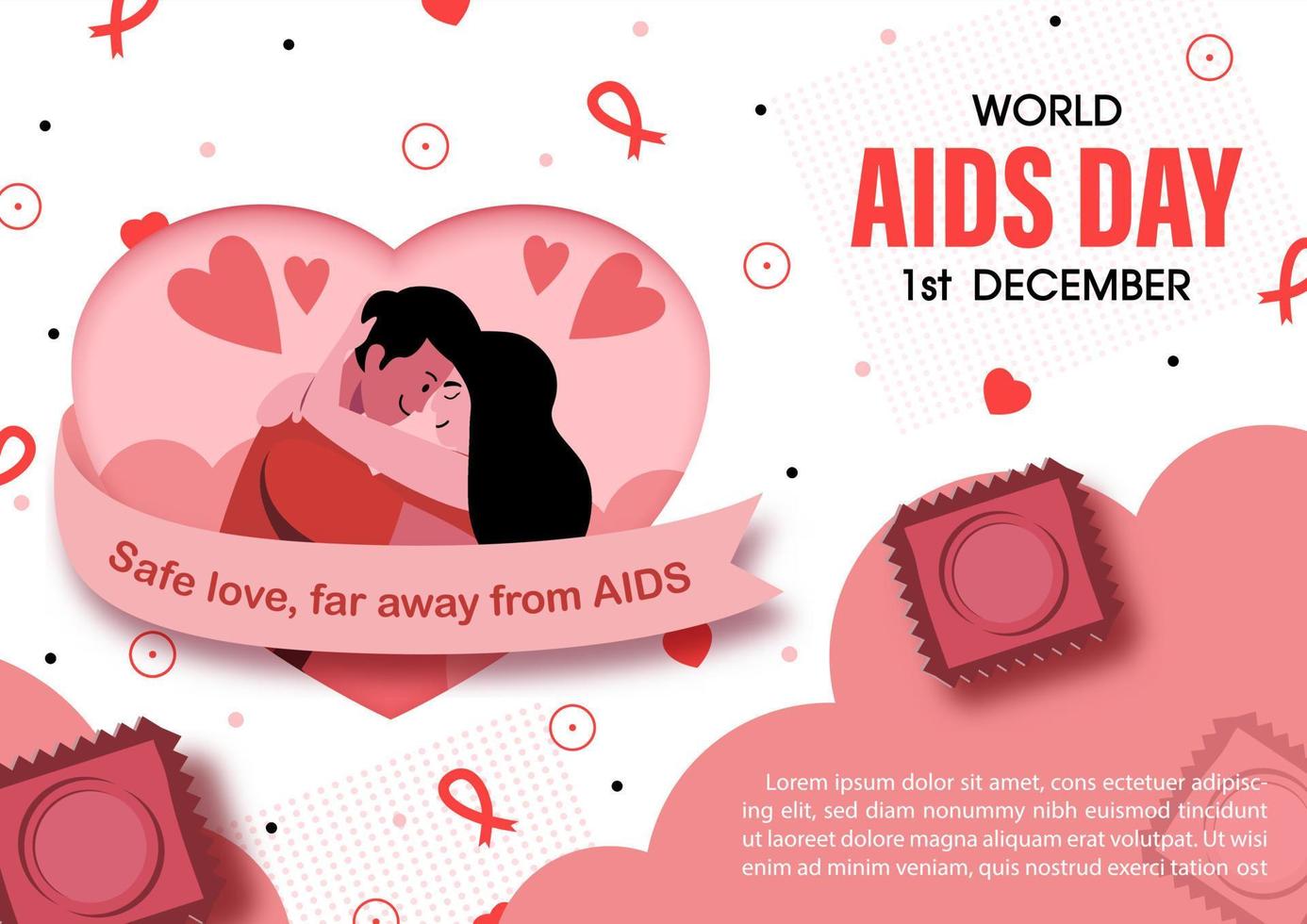 WORLD
AIDS DAY
1st DECEMBER

Safe love, far away from AIDS

Lorem ipsum dolor sit amet, cons ectetuer adipiscing elit, sed diam nonummy nibh euismod tincidunt ut laoreet dolore magna aliquam erat volutpat. Ut wisi enim ad minim veniam, quis nostrud exerci tation ost